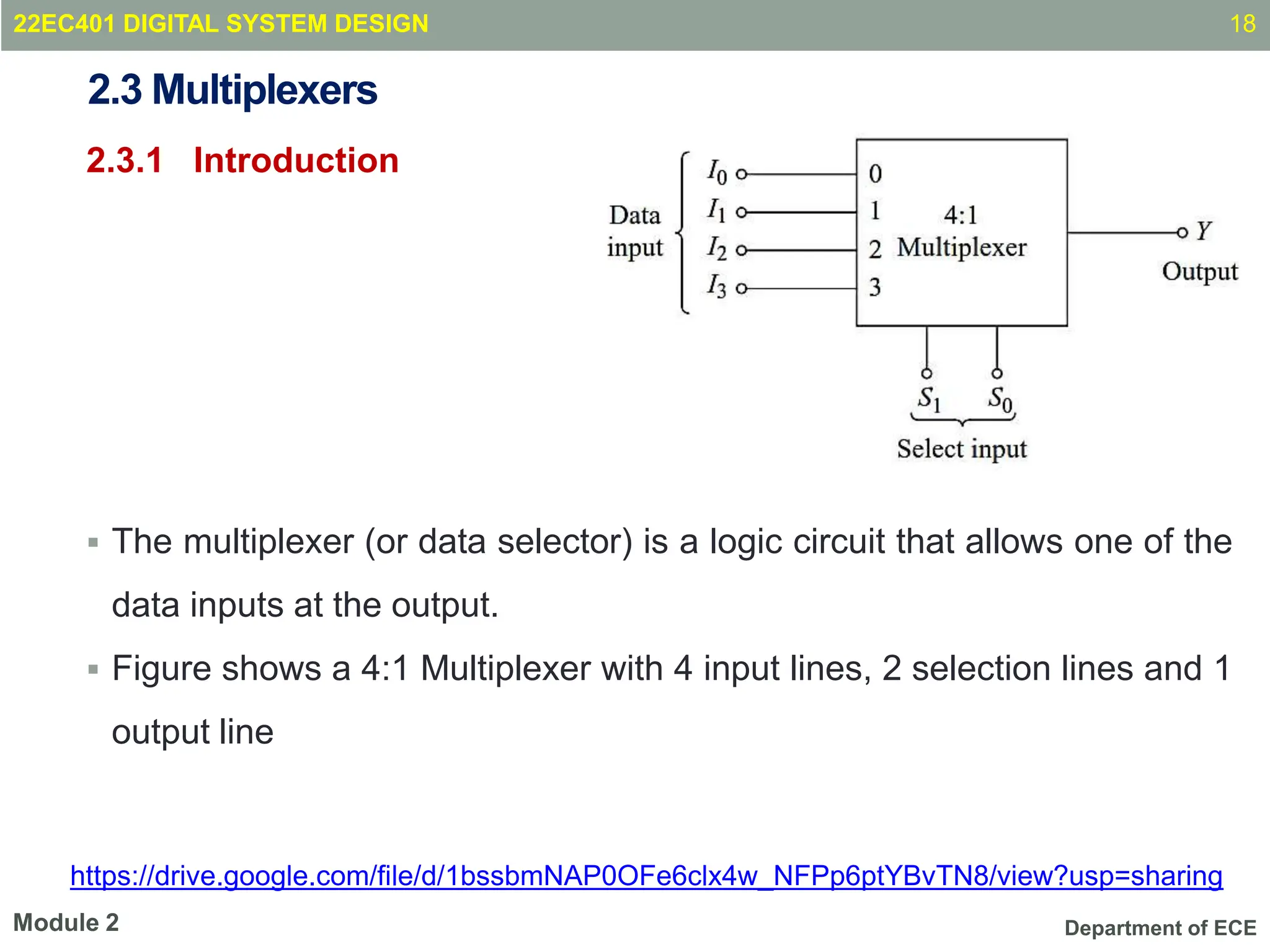 22EC401 DIGITAL SYSTEM DESIGN 18

2.3 Multiplexers

2.3.1 Introduction

Data input
$I_0$
$I_1$
$I_2$
$I_3$
0
1
2
3
4:1 Multiplexer
$Y$
Output
$S_1$ $S_0$
Select input

▪ The multiplexer (or data selector) is a logic circuit that allows one of the data inputs at the output.

▪ Figure shows a 4:1 Multiplexer with 4 input lines, 2 selection lines and 1 output line

https://drive.google.com/file/d/1bssbmNAP0OFe6clx4w_NFPp6ptYBvTN8/view?usp=sharing

Module 2

Department of ECE